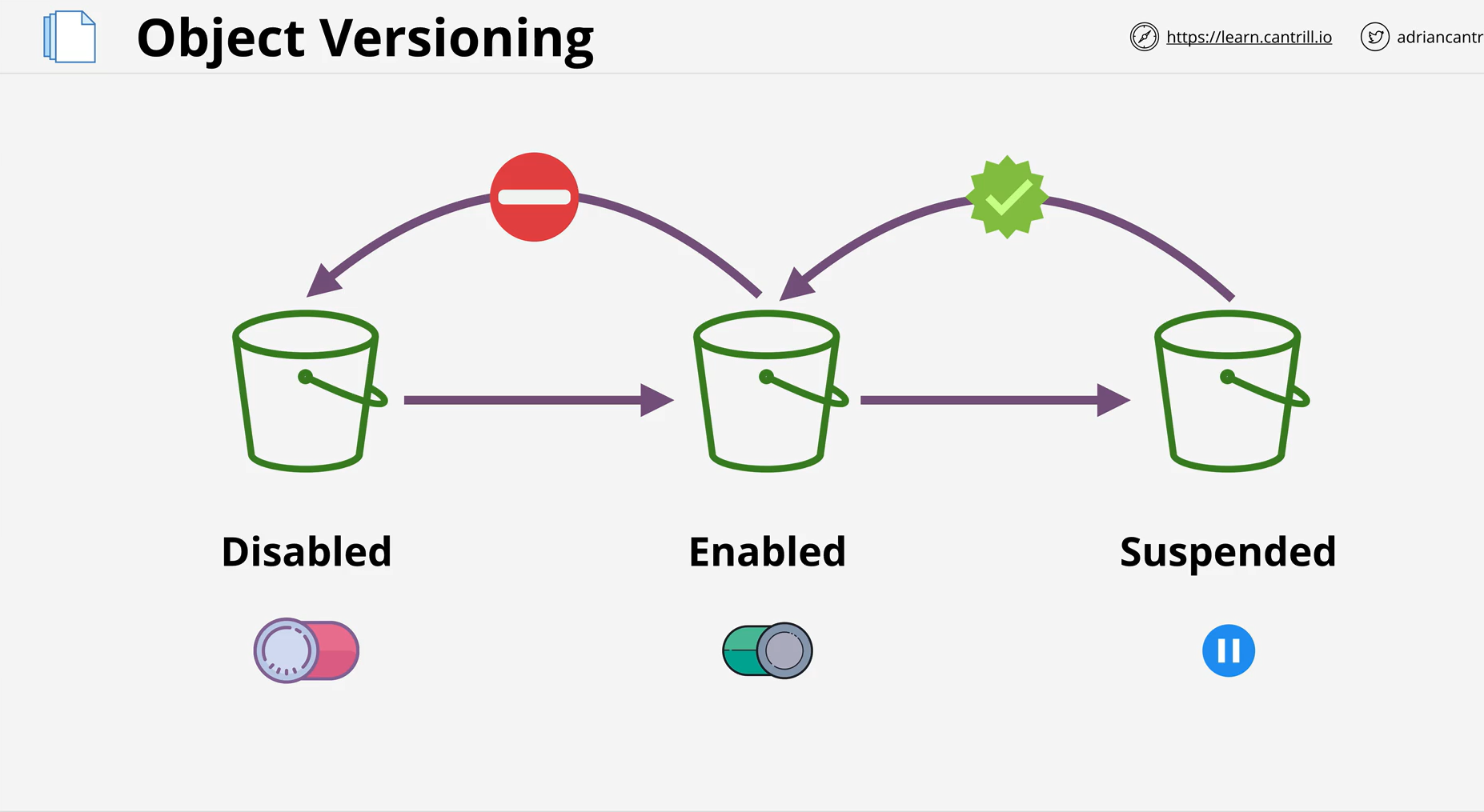 Object Versioning

https://learn.cantrill.io adriancantr

Disabled

Enabled

Suspended